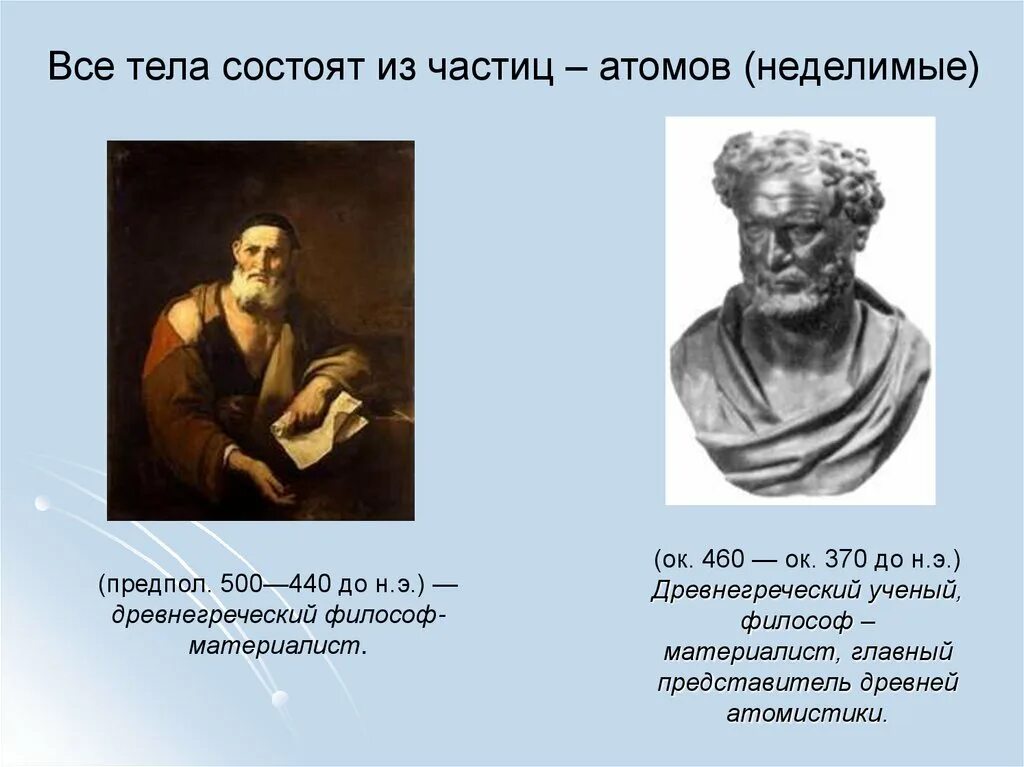 Все тела состоят из частиц – атомов (неделимые)

(предпол. 500—440 до н.э.) — древнегреческий философ-материалист.

(ок. 460 — ок. 370 до н.э.) Древнегреческий ученый, философ – материалист, главный представитель древней атомистики.